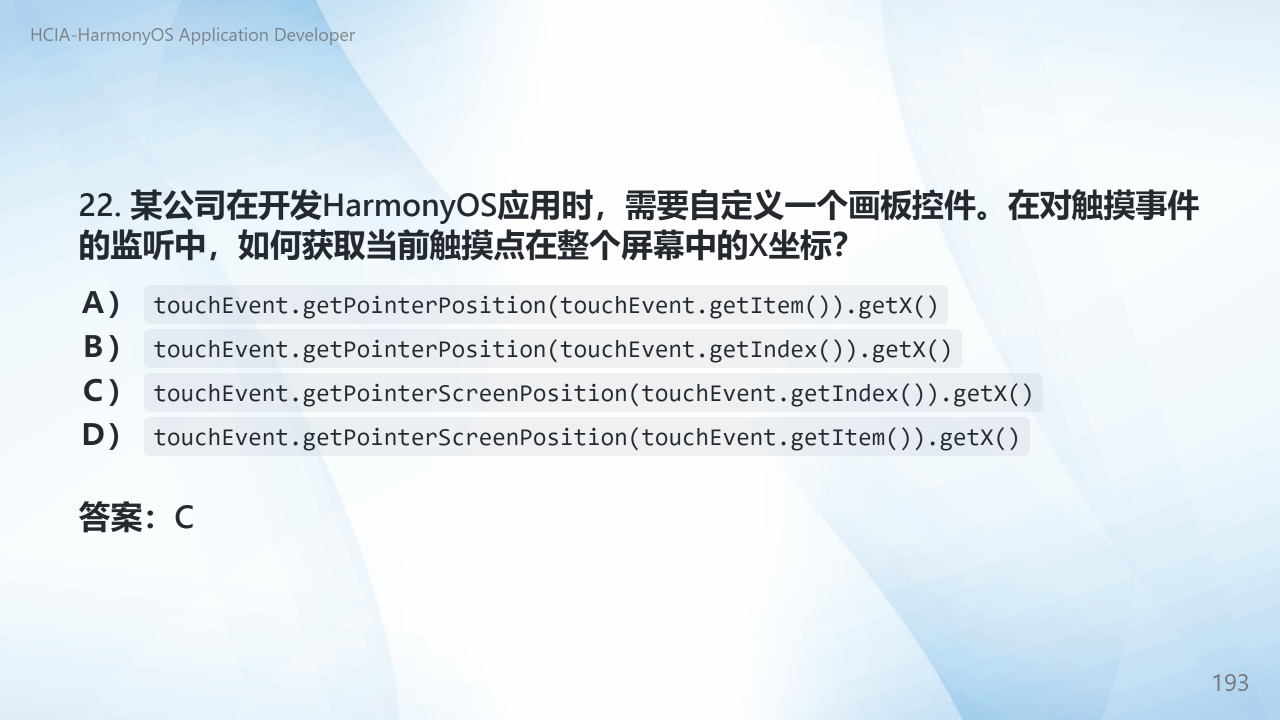 HCIA-HarmonyOS Application Developer

22. 某公司在开发HarmonyOS应用时，需要自定义一个画板控件。在对触摸事件的监听中，如何获取当前触摸点在整个屏幕中的X坐标？

A） touchEvent.getPointerPosition(touchEvent.getItem()).getX()
B） touchEvent.getPointerPosition(touchEvent.getIndex()).getX()
C） touchEvent.getPointerScreenPosition(touchEvent.getIndex()).getX()
D） touchEvent.getPointerScreenPosition(touchEvent.getItem()).getX()

答案：C

193